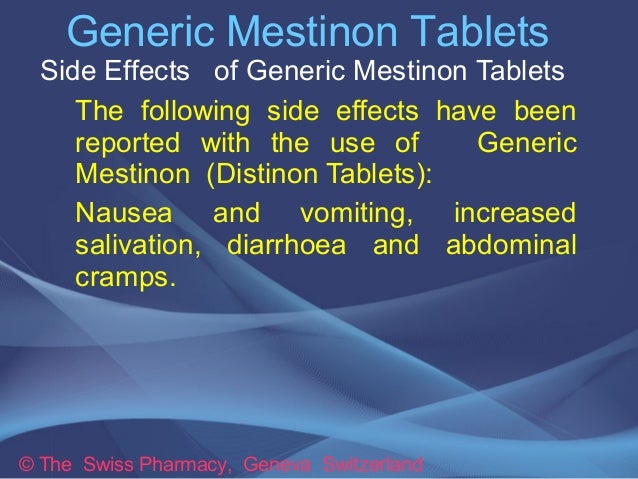 Generic Mestinon Tablets

Side Effects of Generic Mestinon Tablets

The following side effects have been reported with the use of Generic Mestinon (Distinon Tablets):

Nausea and vomiting, increased salivation, diarrhoea and abdominal cramps.

© The Swiss Pharmacy, Geneva Switzerland